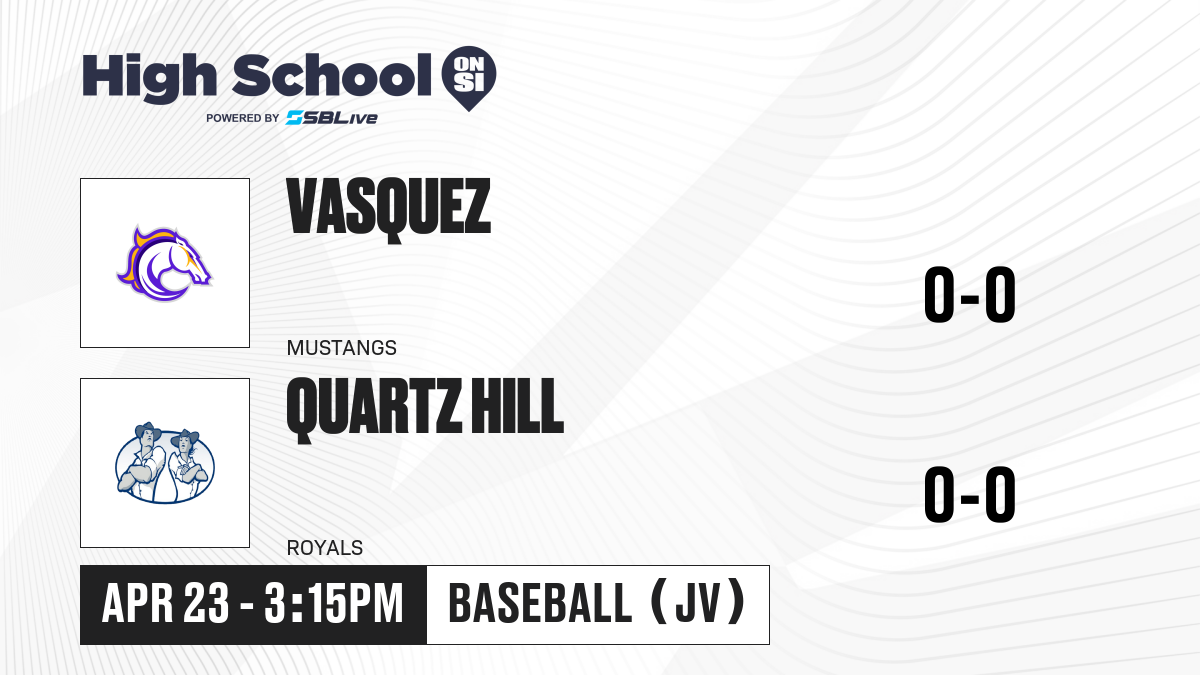 High School ON SI
POWERED BY SBLive

VASQUEZ
MUSTANGS
0-0

QUARTZ HILL
ROYALS
0-0

APR 23 - 3:15PM
BASEBALL (JV)